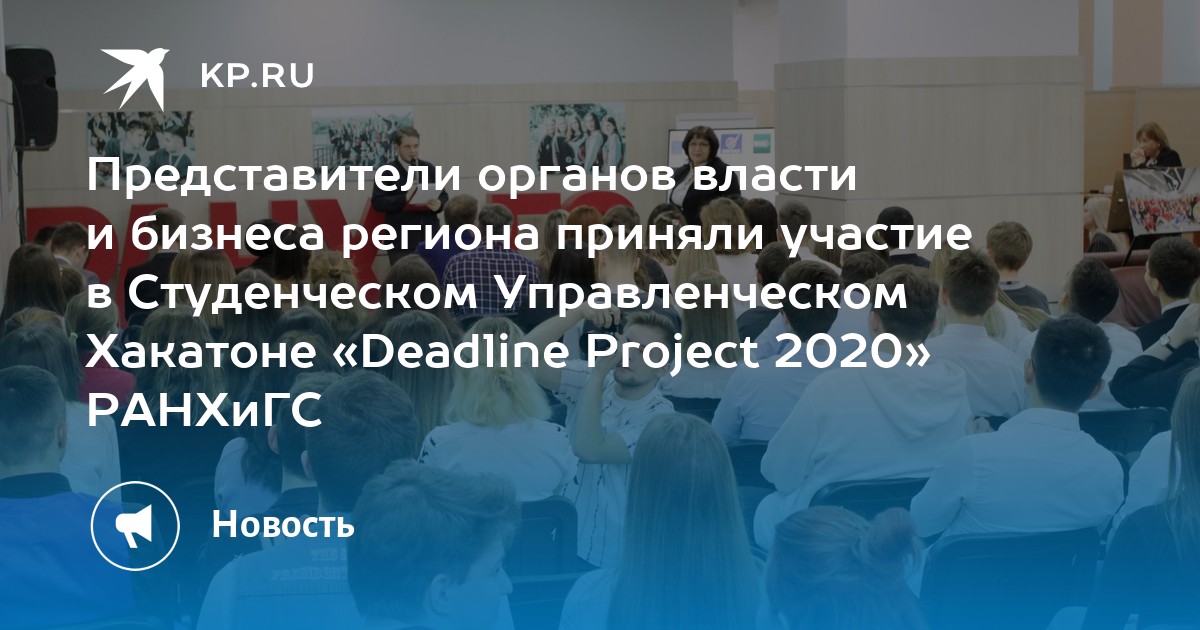 KP.RU

Представители органов власти и бизнеса региона приняли участие в Студенческом Управленческом Хакатоне «Deadline Project 2020» РАНХиГС

Новость